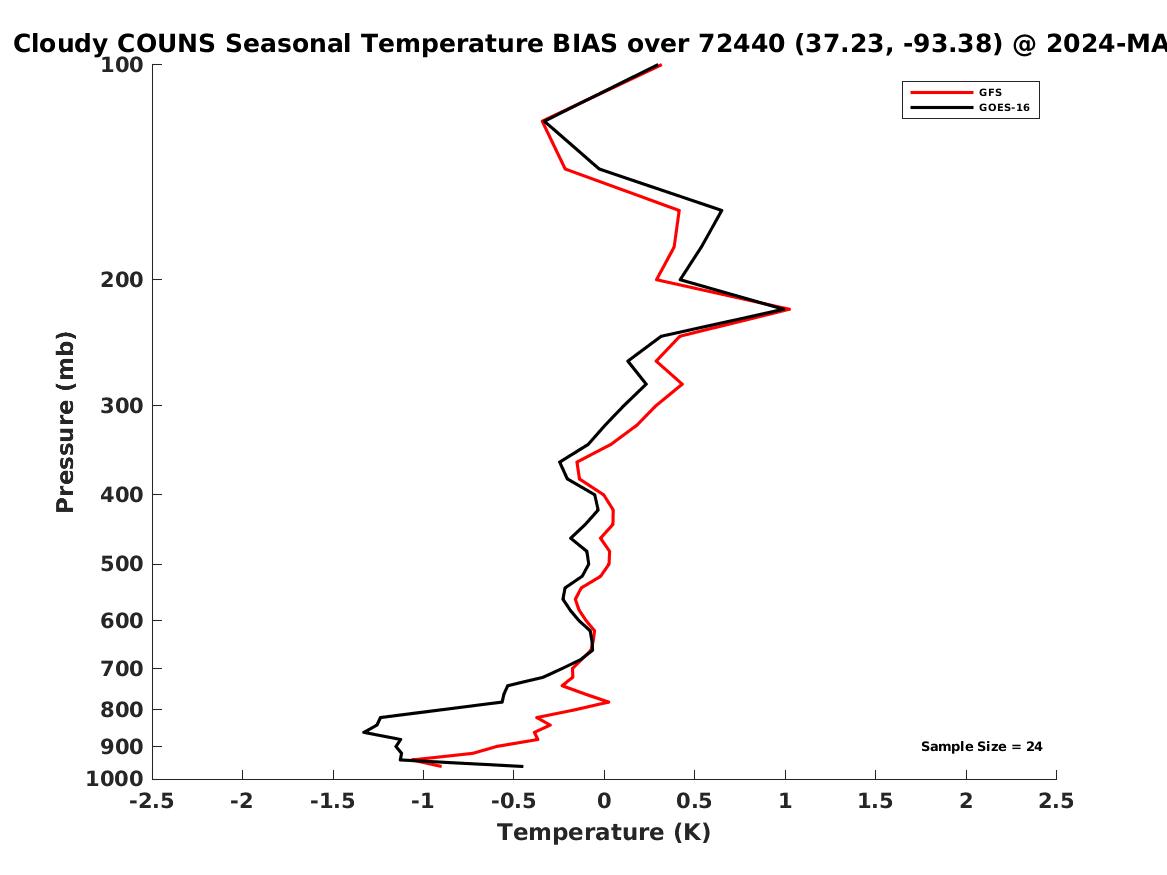 Cloudy COUNS Seasonal Temperature BIAS over 72440 (37.23, -93.38) @ 2024-MA

GFS
GOES-16

Pressure (mb)

100
200
300
400
500
600
700
800
900
1000

Sample Size = 24

-2.5 -2 -1.5 -1 -0.5 0 0.5 1 1.5 2 2.5

Temperature (K)